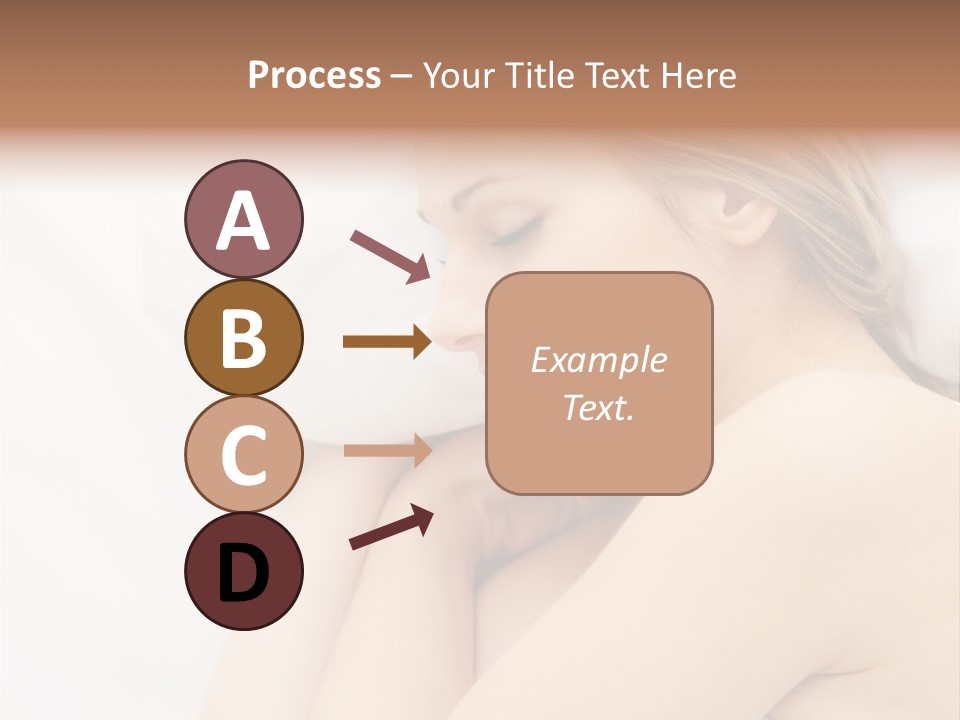 Process – Your Title Text Here

A

B

C

D

Example Text.